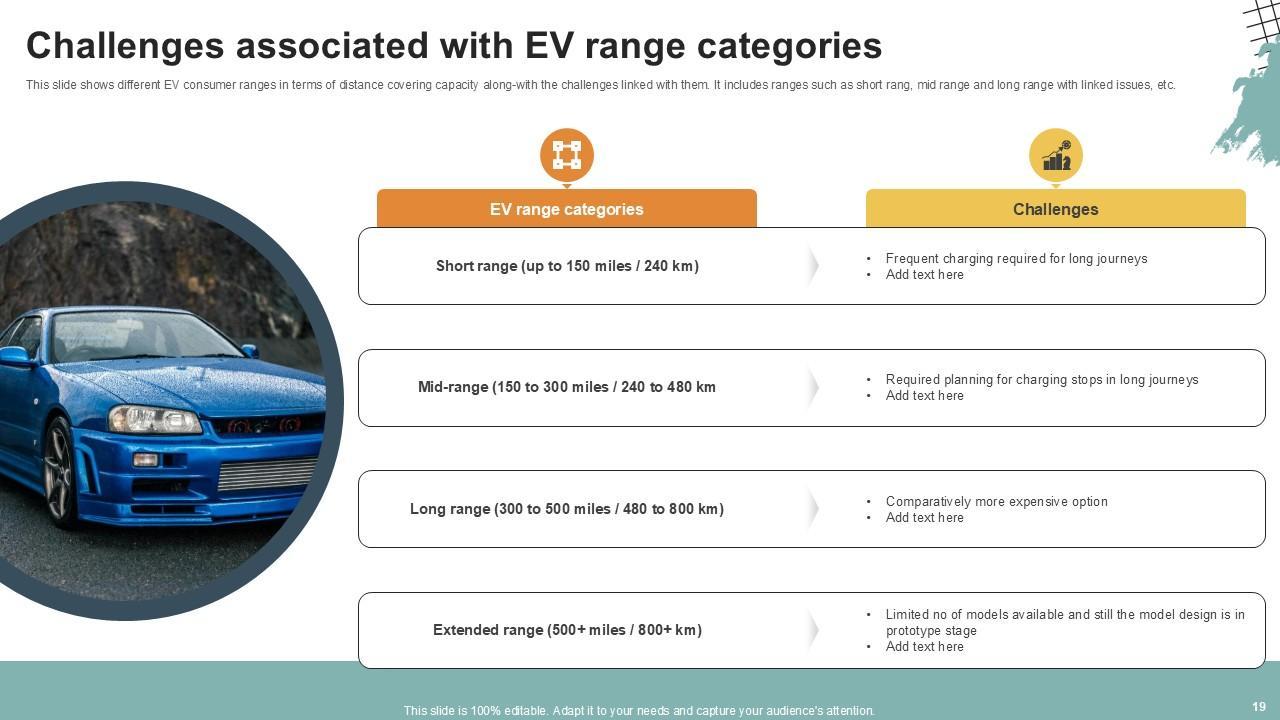 Challenges associated with EV range categories

This slide shows different EV consumer ranges in terms of distance covering capacity along-with the challenges linked with them. It includes ranges such as short rang, mid range and long range with linked issues, etc.

| EV range categories | Challenges |
|---|---|
| Short range (up to 150 miles / 240 km) | • Frequent charging required for long journeys • Add text here |
| Mid-range (150 to 300 miles / 240 to 480 km | • Required planning for charging stops in long journeys • Add text here |
| Long range (300 to 500 miles / 480 to 800 km) | • Comparatively more expensive option • Add text here |
| Extended range (500+ miles / 800+ km) | • Limited no of models available and still the model design is in prototype stage • Add text here |

This slide is 100% editable. Adapt it to your needs and capture your audience's attention.

19